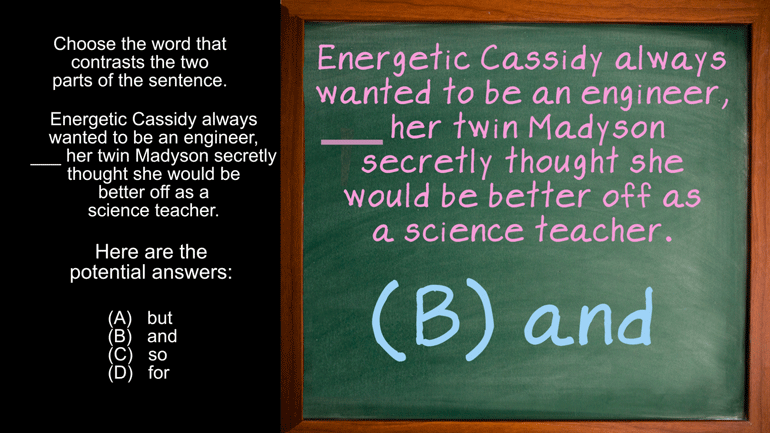 Choose the word that contrasts the two parts of the sentence.

Energetic Cassidy always wanted to be an engineer, ___ her twin Madyson secretly thought she would be better off as a science teacher.

Here are the potential answers:

(A) but
(B) and
(C) so
(D) for

Energetic Cassidy always wanted to be an engineer, ___ her twin Madyson secretly thought she would be better off as a science teacher.

(B) and